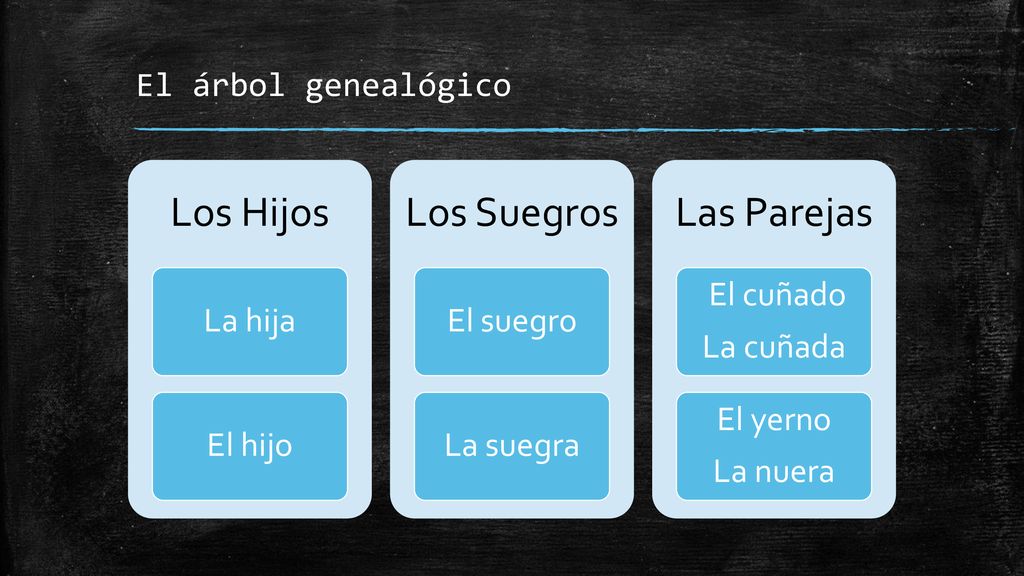 El árbol genealógico

Los Hijos

La hija

El hijo

Los Suegros

El suegro

La suegra

Las Parejas

El cuñado
La cuñada

El yerno
La nuera